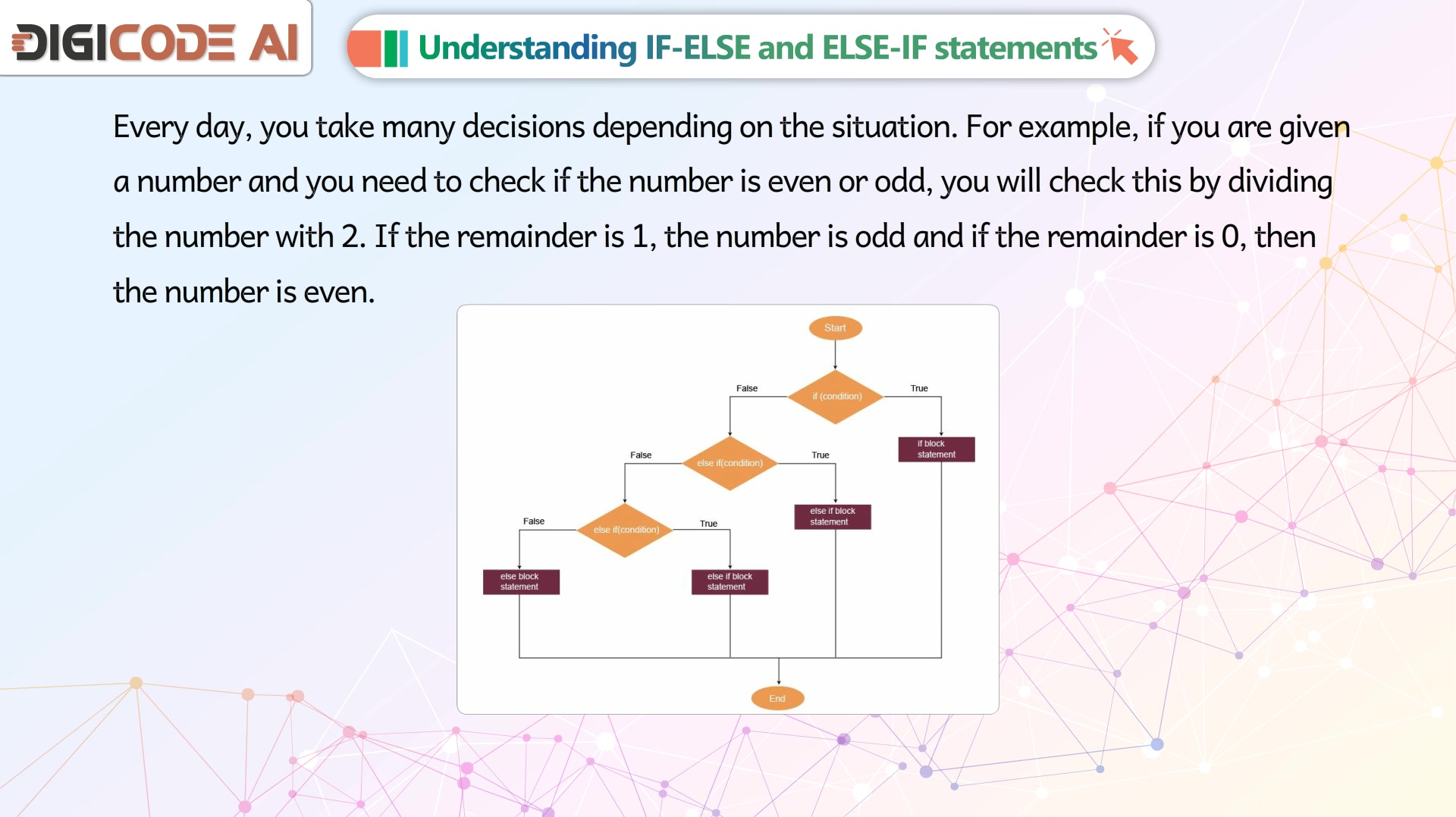 DIGICODE AI

Understanding IF-ELSE and ELSE-IF statements

Every day, you take many decisions depending on the situation. For example, if you are given a number and you need to check if the number is even or odd, you will check this by dividing the number with 2. If the remainder is 1, the number is odd and if the remainder is 0, then the number is even.

Start
False
if (condition)
True
if block statement
False
else if(condition)
True
else if block statement
False
else if(condition)
True
else block statement
else if block statement
End